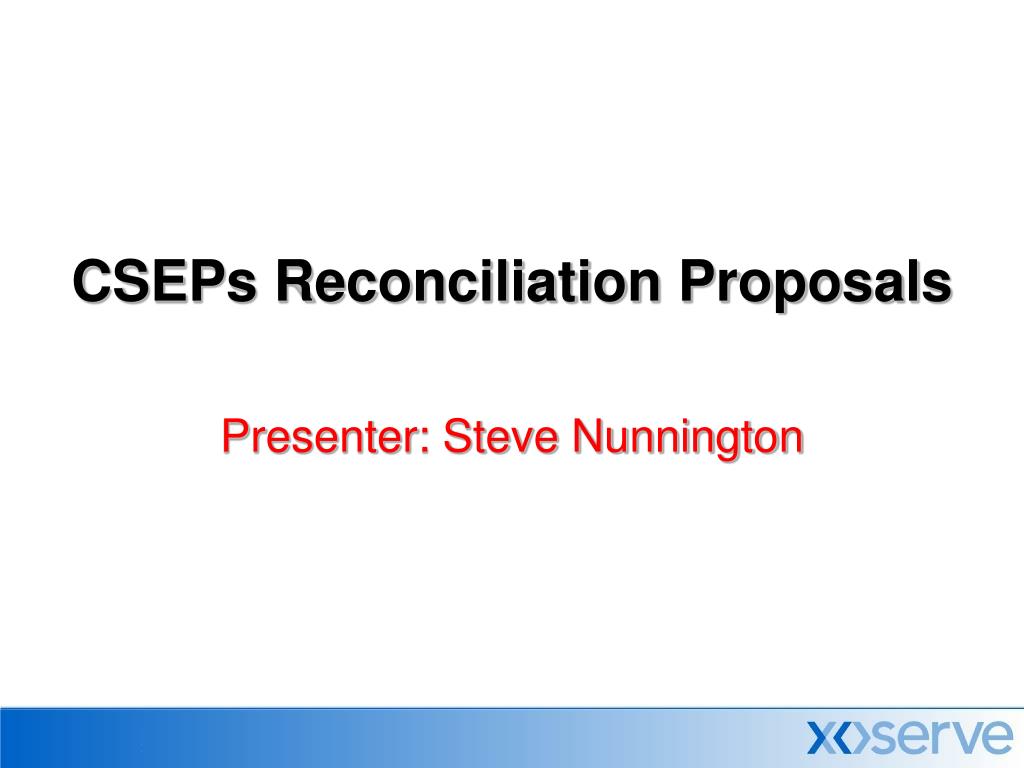 CSEPs Reconciliation Proposals

Presenter: Steve Nunnington

xoserve